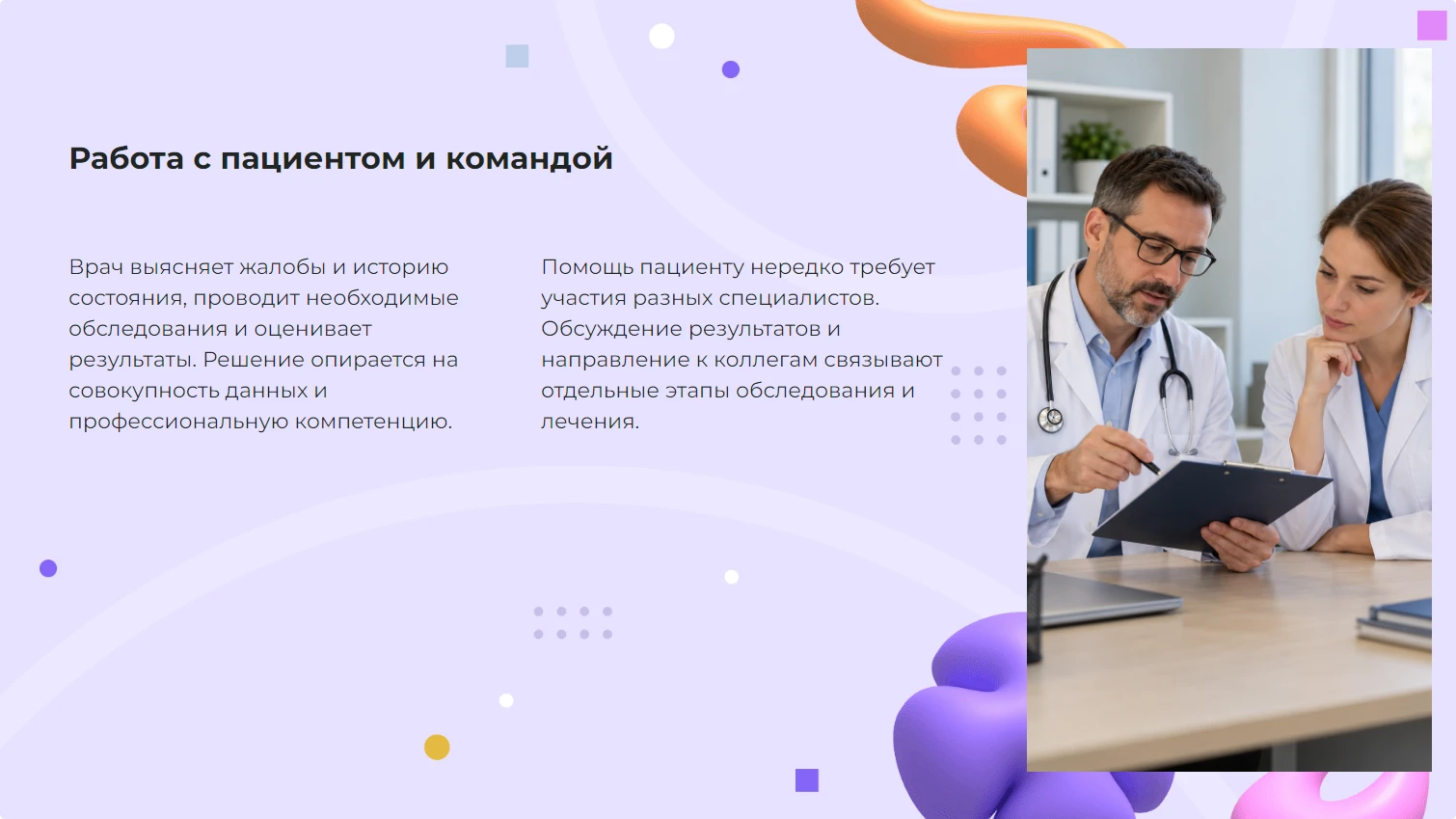 Работа с пациентом и командой

Врач выясняет жалобы и историю состояния, проводит необходимые обследования и оценивает результаты. Решение опирается на совокупность данных и профессиональную компетенцию.

Помощь пациенту нередко требует участия разных специалистов. Обсуждение результатов и направление к коллегам связывают отдельные этапы обследования и лечения.